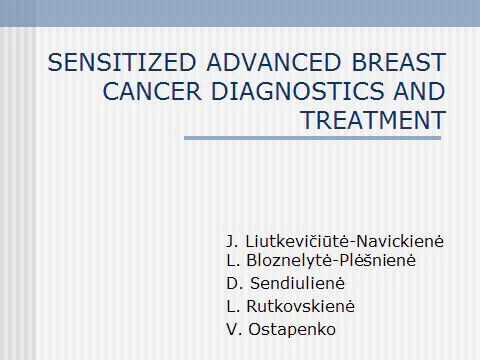 SENSITIZED ADVANCED BREAST CANCER DIAGNOSTICS AND TREATMENT

J. Liutkevičiūtė-Navickienė
L. Bloznelytė-Plėšnienė
D. Sendiulienė
L. Rutkovskienė
V. Ostapenko